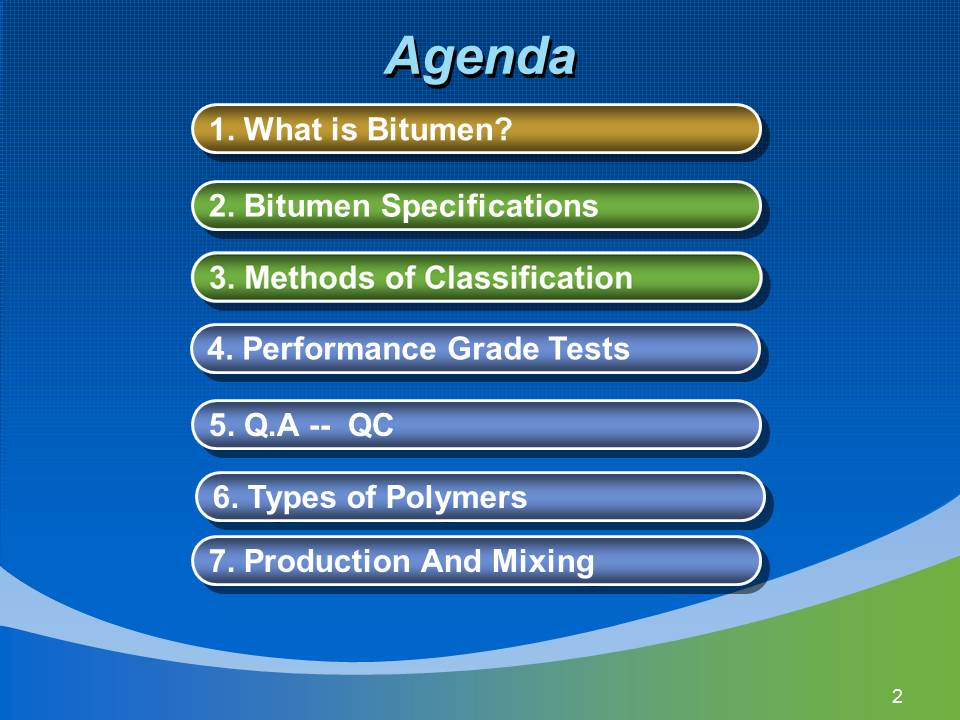 Agenda

1. What is Bitumen?

2. Bitumen Specifications

3. Methods of Classification

4. Performance Grade Tests

5. Q.A -- QC

6. Types of Polymers

7. Production And Mixing

2